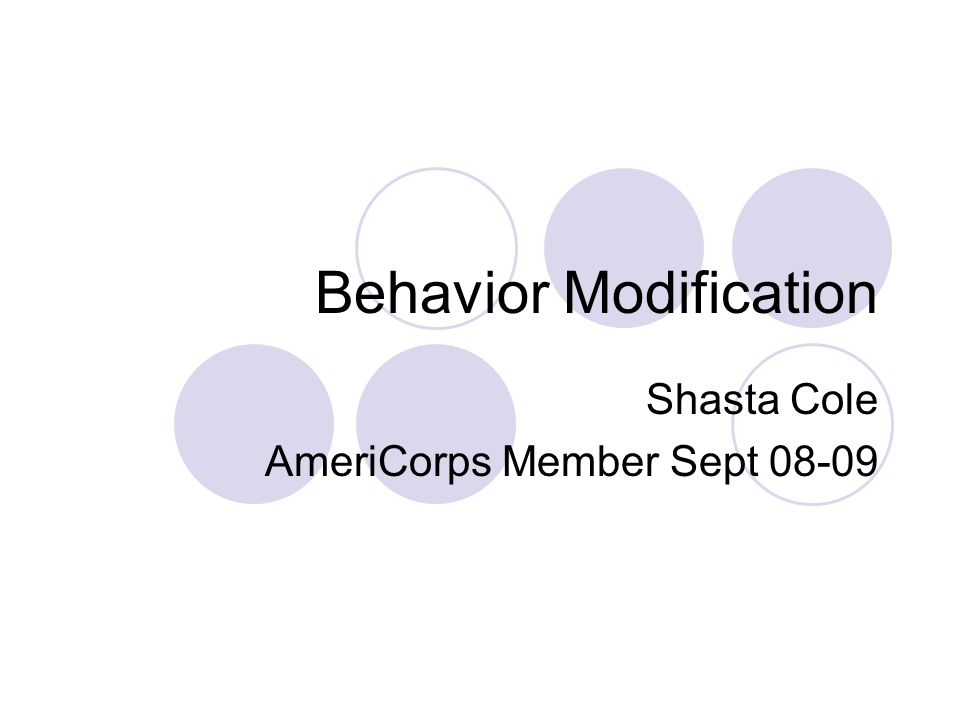 Behavior Modification

Shasta Cole
AmeriCorps Member Sept 08-09